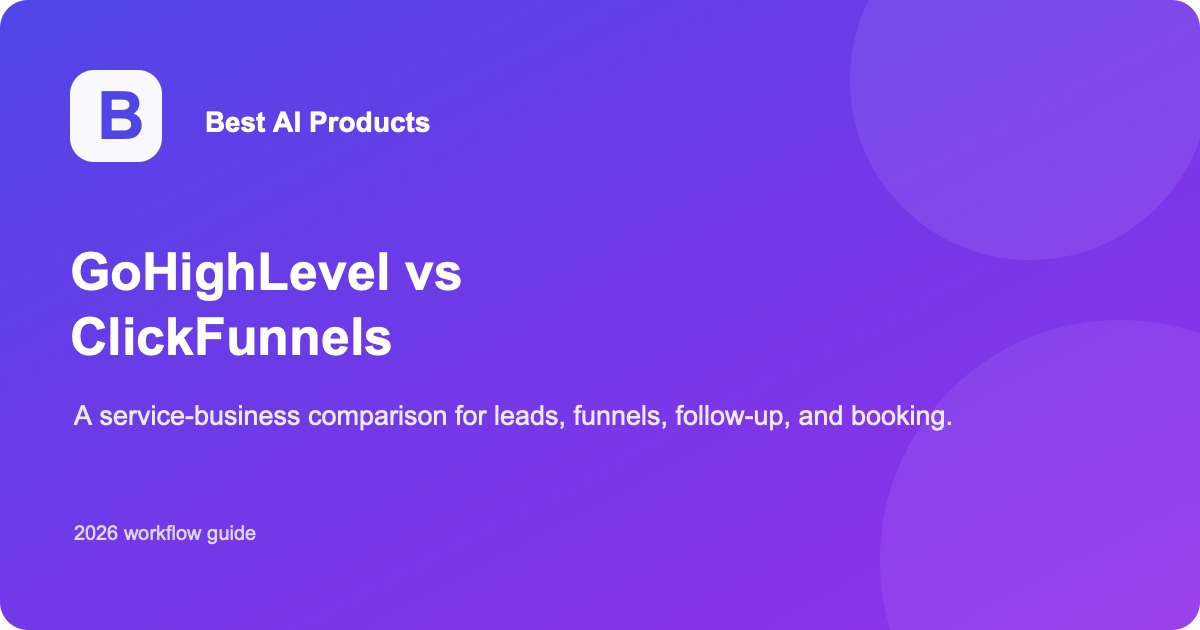 B

Best AI Products

GoHighLevel vs ClickFunnels

A service-business comparison for leads, funnels, follow-up, and booking.

2026 workflow guide